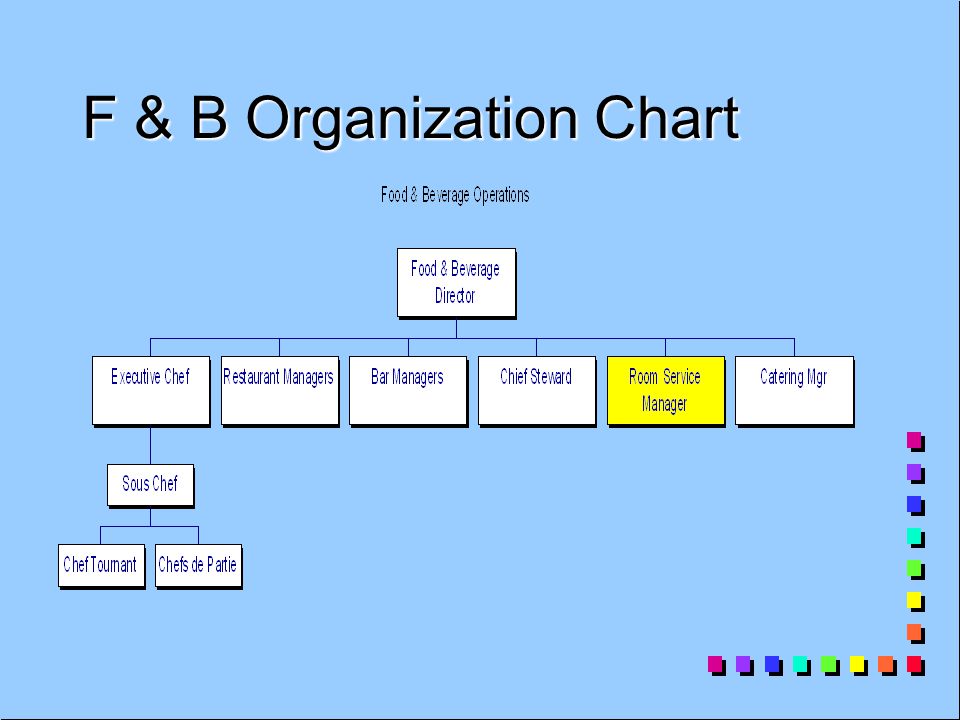 F & B Organization Chart

Food & Beverage Operations

Food & Beverage Director

Executive Chef

Restaurant Managers

Bar Managers

Chief Steward

Room Service Manager

Catering Mgr

Sous Chef

Chef Tournant

Chefs de Partie